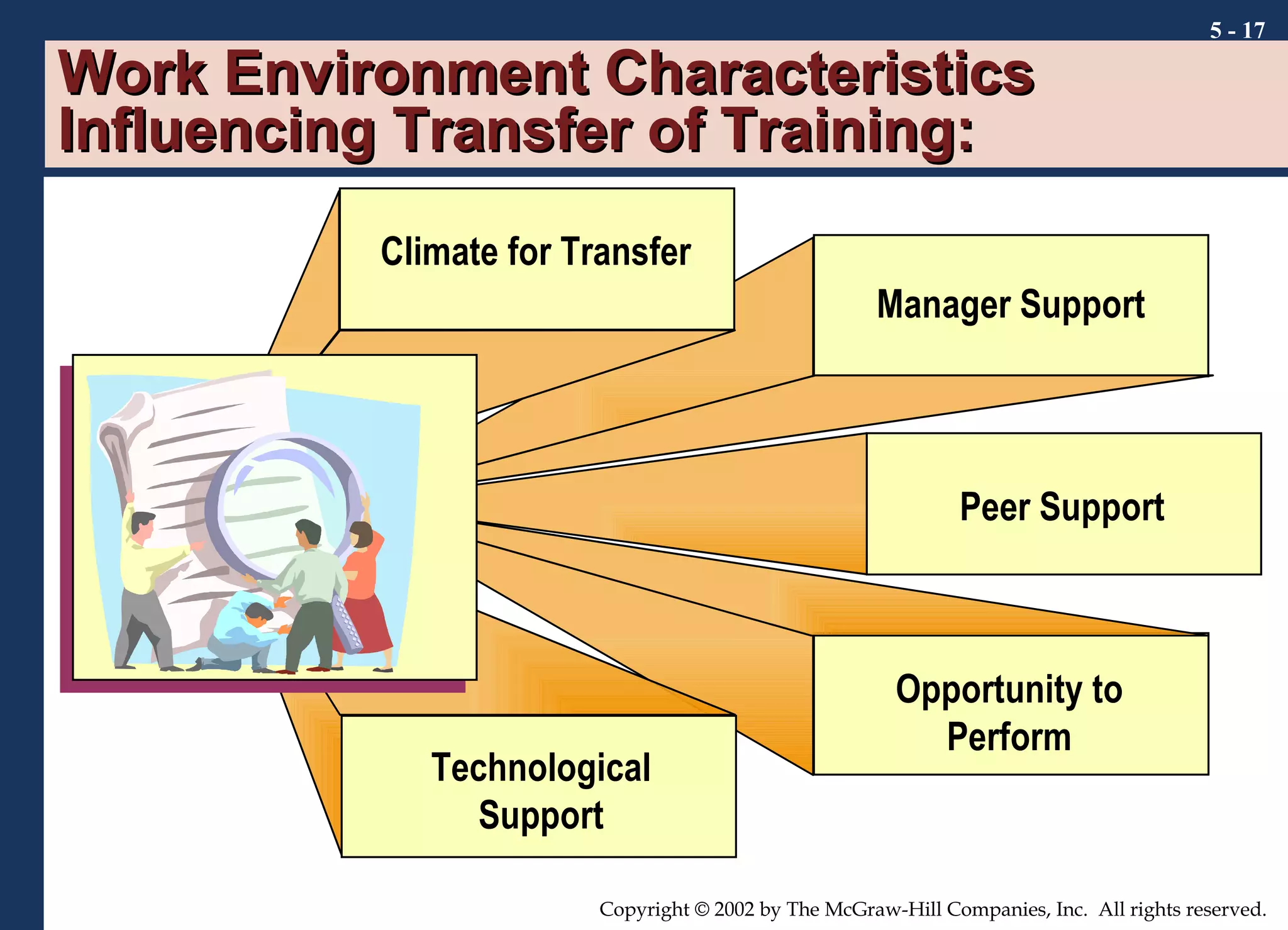 5 - 17

Work Environment Characteristics Influencing Transfer of Training:

Climate for Transfer

Manager Support

Peer Support

Opportunity to Perform

Technological Support

Copyright © 2002 by The McGraw-Hill Companies, Inc. All rights reserved.